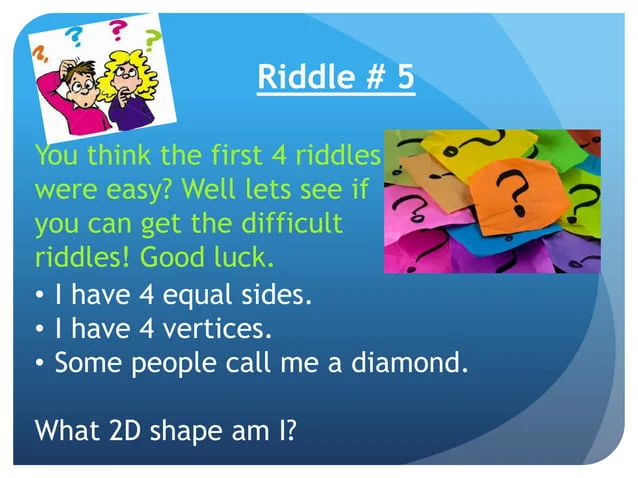 Riddle # 5

You think the first 4 riddles were easy? Well lets see if you can get the difficult riddles! Good luck.

• I have 4 equal sides.
• I have 4 vertices.
• Some people call me a diamond.

What 2D shape am I?